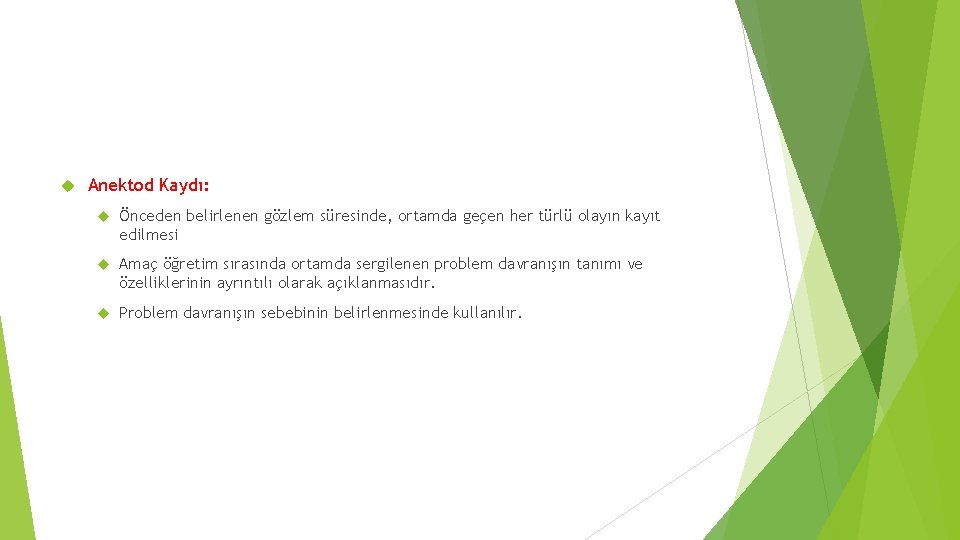 Anektod Kaydı:

Önceden belirlenen gözlem süresinde, ortamda geçen her türlü olayın kayıt edilmesi

Amaç öğretim sırasında ortamda sergilenen problem davranışın tanımı ve özelliklerinin ayrıntılı olarak açıklanmasıdır.

Problem davranışın sebebinin belirlenmesinde kullanılır.